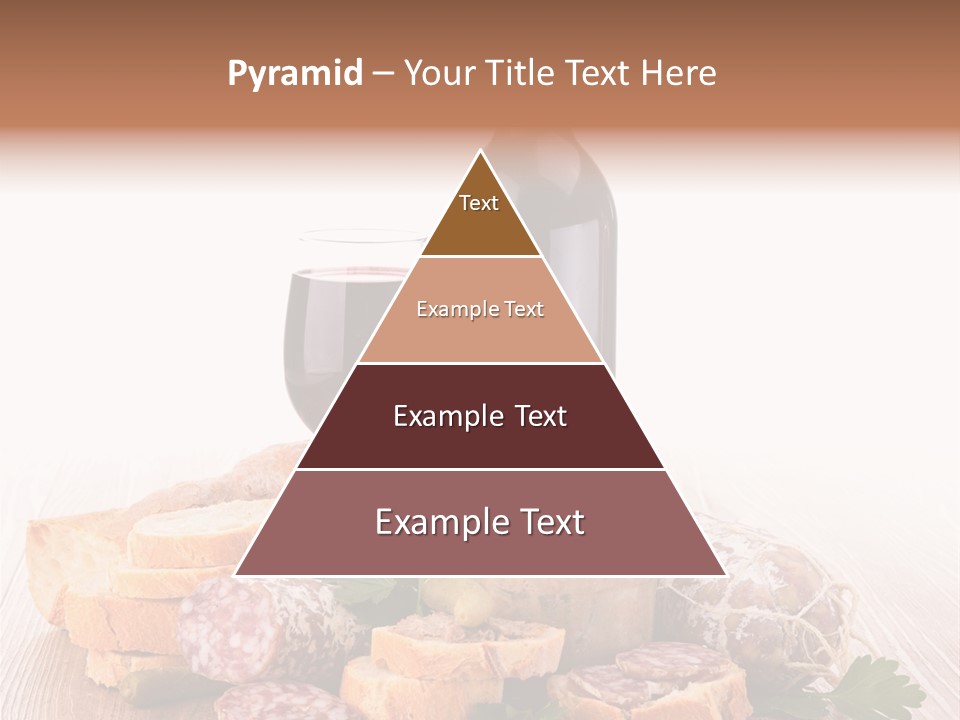 Pyramid – Your Title Text Here

Text

Example Text

Example Text

Example Text